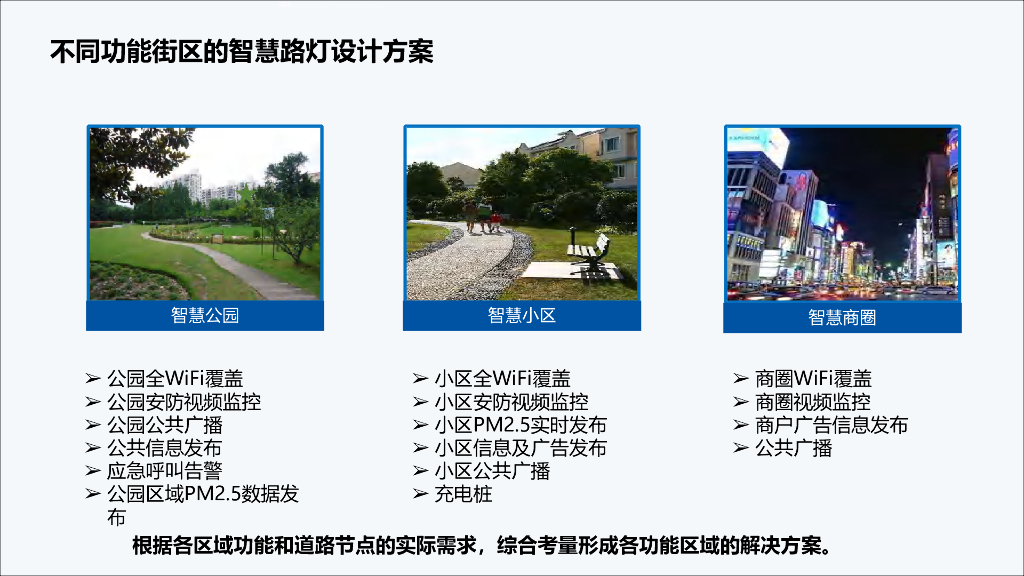 不同功能街区的智慧路灯设计方案

智慧公园

➢ 公园全WiFi覆盖
➢ 公园安防视频监控
➢ 公园公共广播
➢ 公共信息发布
➢ 应急呼叫告警
➢ 公园区域PM2.5数据发布

智慧小区

➢ 小区全WiFi覆盖
➢ 小区安防视频监控
➢ 小区PM2.5实时发布
➢ 小区信息及广告发布
➢ 小区公共广播
➢ 充电桩

智慧商圈

➢ 商圈WiFi覆盖
➢ 商圈视频监控
➢ 商户广告信息发布
➢ 公共广播

根据各区域功能和道路节点的实际需求，综合考量形成各功能区域的解决方案。